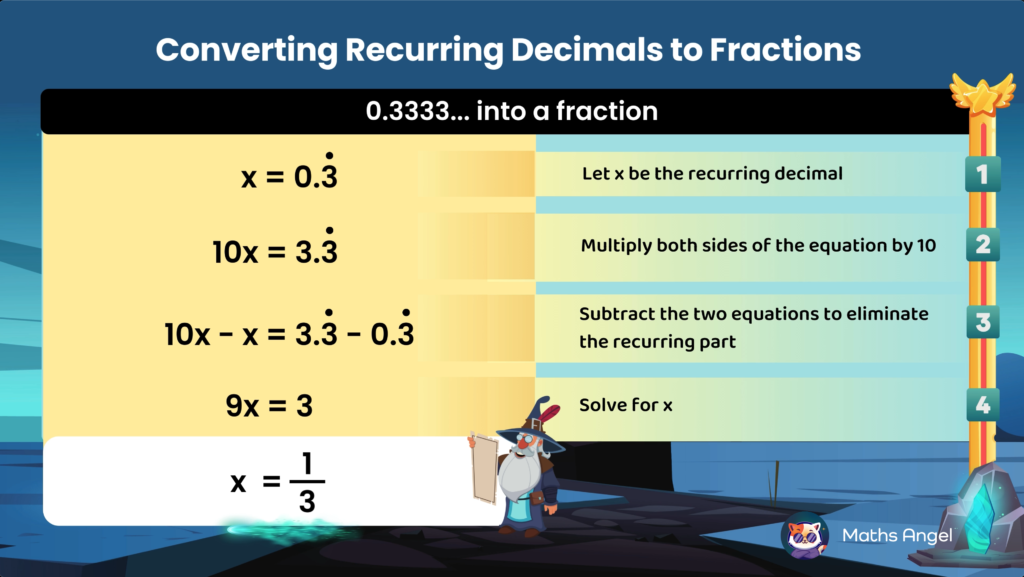 Converting Recurring Decimals to Fractions

0.3333... into a fraction

$x = 0.\dot{3}$

Let x be the recurring decimal

1

$10x = 3.\dot{3}$

Multiply both sides of the equation by 10

2

$10x - x = 3.\dot{3} - 0.\dot{3}$

Subtract the two equations to eliminate the recurring part

3

$9x = 3$

Solve for x

4

$x = \frac{1}{3}$

Maths Angel